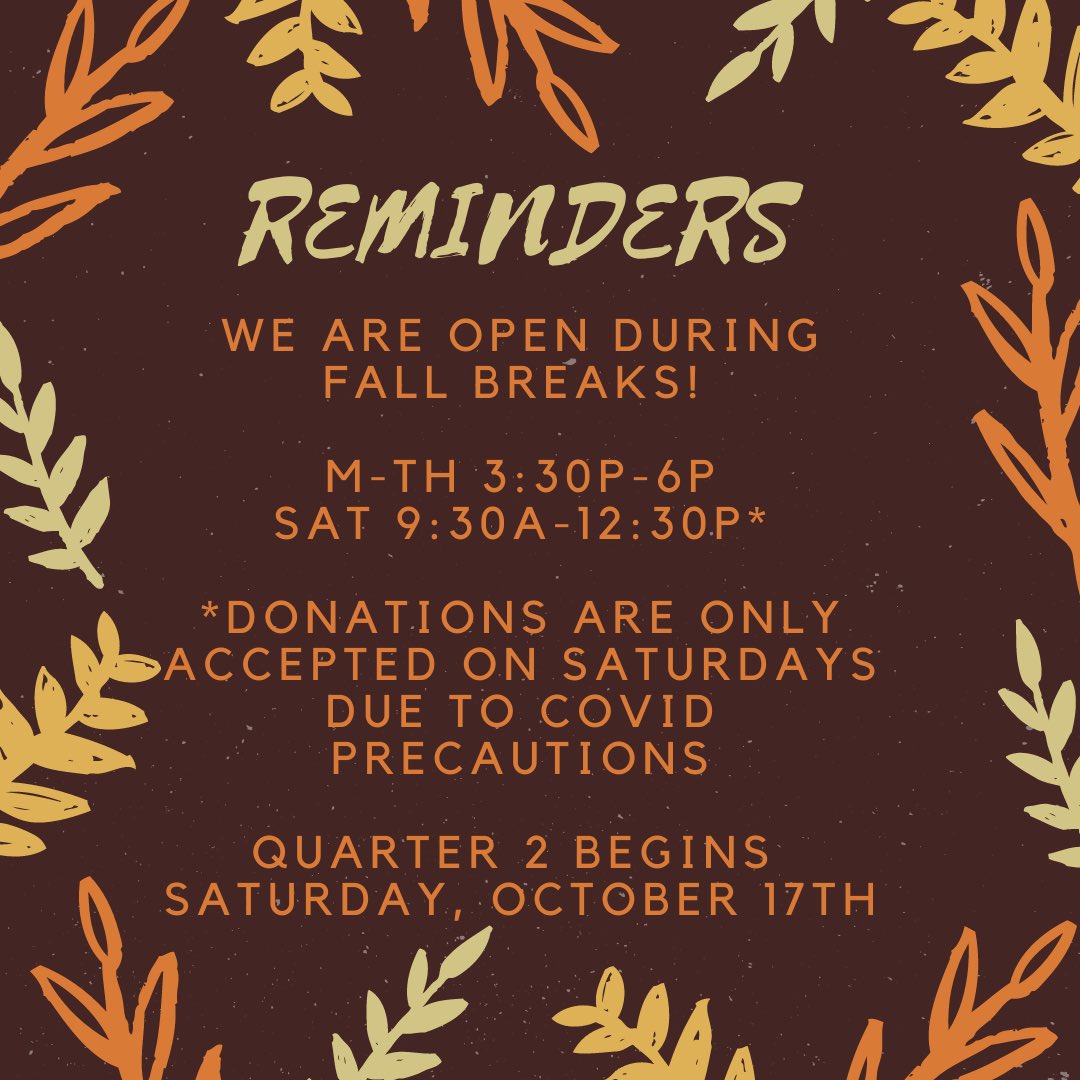 REMINDERS

WE ARE OPEN DURING FALL BREAKS!

M-TH 3:30P-6P
SAT 9:30A-12:30P*

*DONATIONS ARE ONLY ACCEPTED ON SATURDAYS DUE TO COVID PRECAUTIONS

QUARTER 2 BEGINS SATURDAY, OCTOBER 17TH